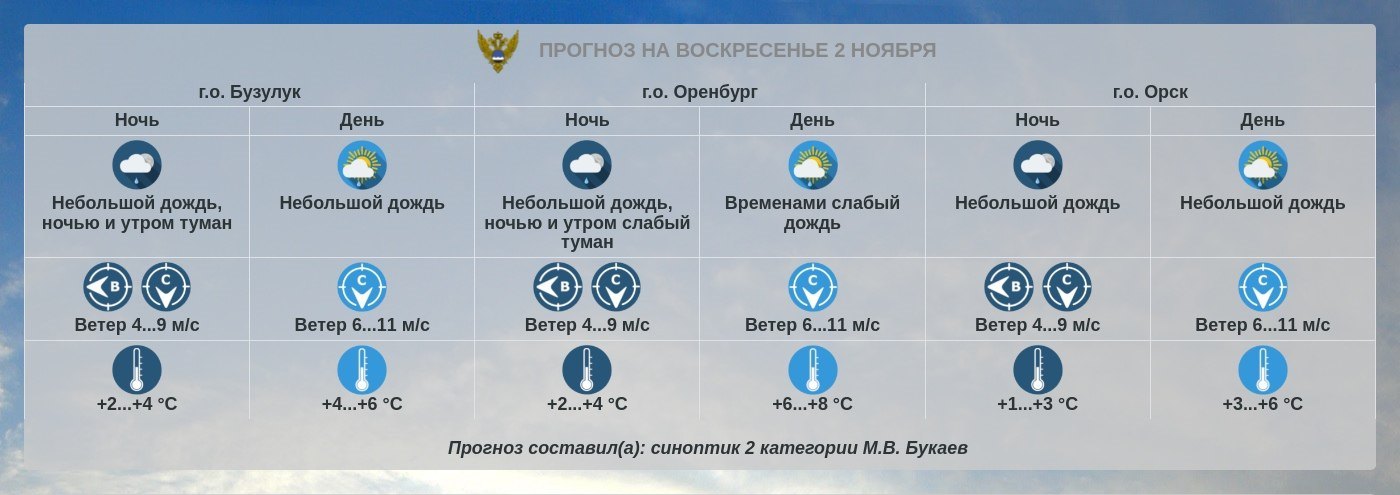 ПРОГНОЗ НА ВОСКРЕСЕНЬЕ 2 НОЯБРЯ

| г.о. Бузулук | | г.о. Оренбург | | г.о. Орск | |
|---|---|---|---|---|---|
| Ночь | День | Ночь | День | Ночь | День |
| Небольшой дождь, ночью и утром туман | Небольшой дождь | Небольшой дождь, ночью и утром слабый туман | Временами слабый дождь | Небольшой дождь | Небольшой дождь |
| В С Ветер 4...9 м/с | С Ветер 6...11 м/с | В С Ветер 4...9 м/с | С Ветер 6...11 м/с | В С Ветер 4...9 м/с | С Ветер 6...11 м/с |
| +2...+4 °C | +4...+6 °C | +2...+4 °C | +6...+8 °C | +1...+3 °C | +3...+6 °C |

Прогноз составил(а): синоптик 2 категории М.В. Букаев